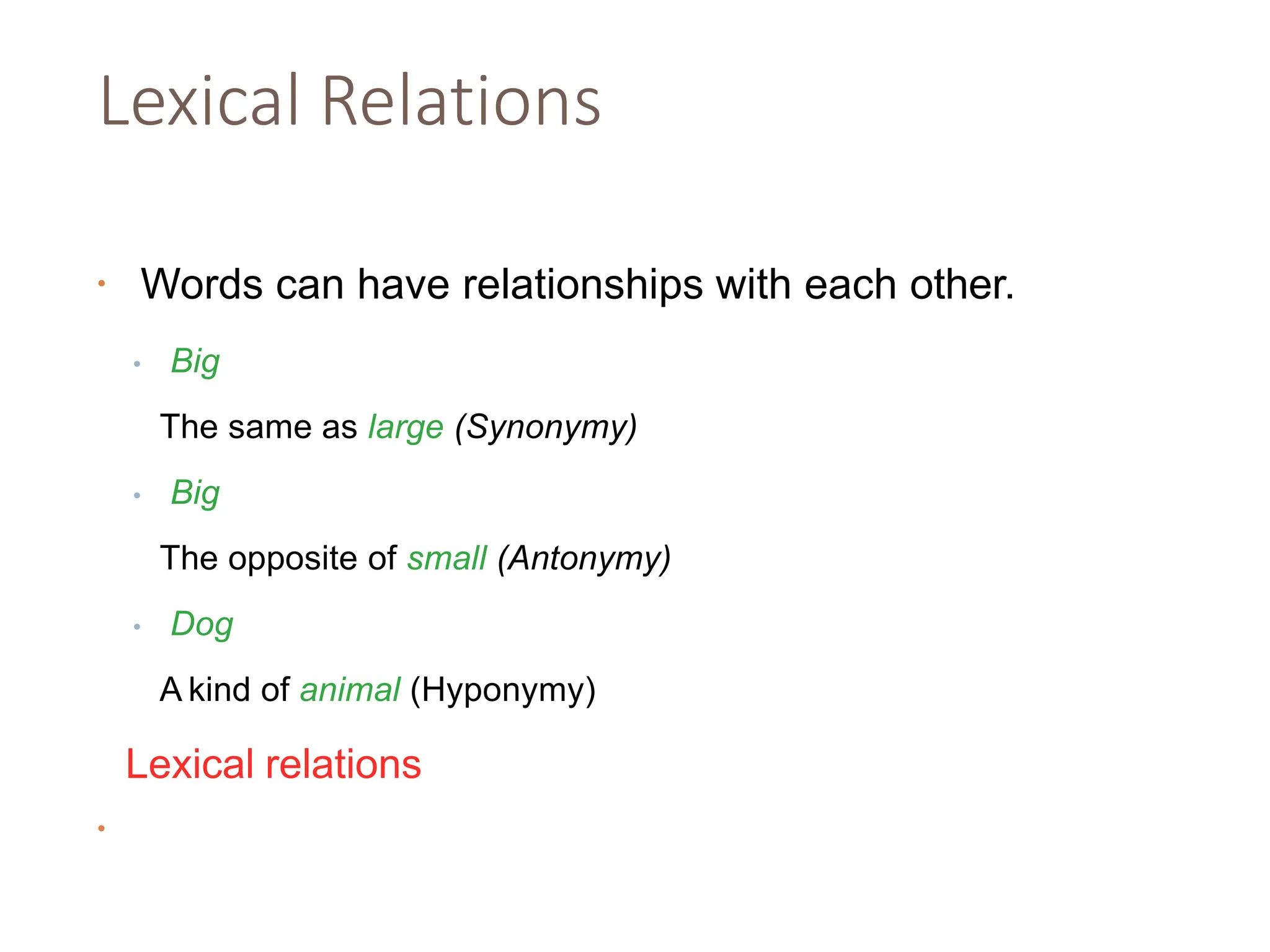 Lexical Relations

• Words can have relationships with each other.

• Big

The same as large (Synonymy)

• Big

The opposite of small (Antonymy)

• Dog

A kind of animal (Hyponymy)

Lexical relations

•